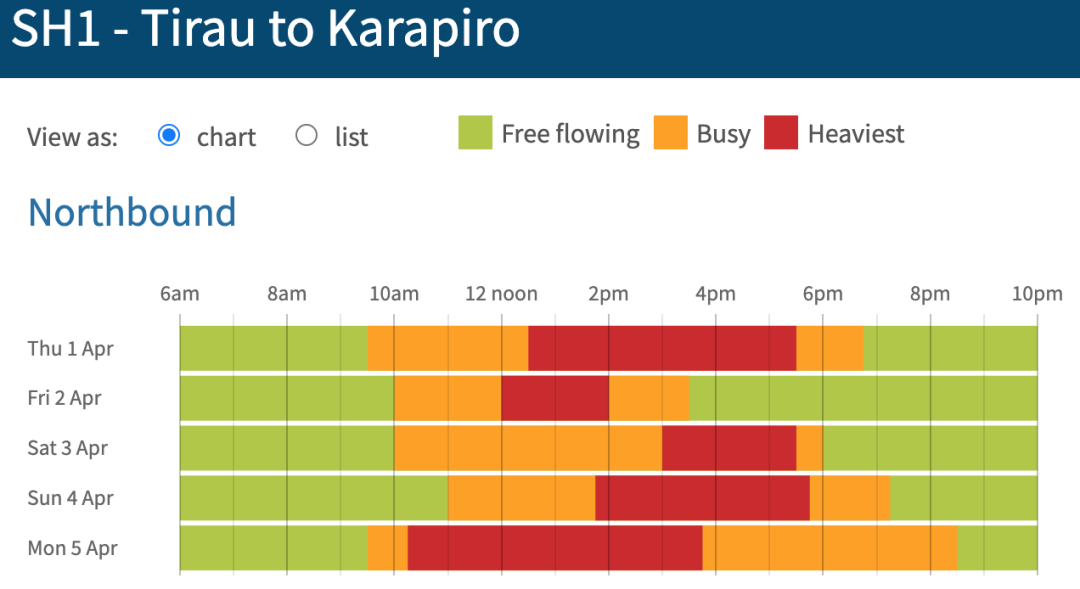 SH1 - Tirau to Karapiro

View as: chart list

Free flowing Busy Heaviest

Northbound

6am 8am 10am 12 noon 2pm 4pm 6pm 8pm 10pm

Thu 1 Apr
Fri 2 Apr
Sat 3 Apr
Sun 4 Apr
Mon 5 Apr